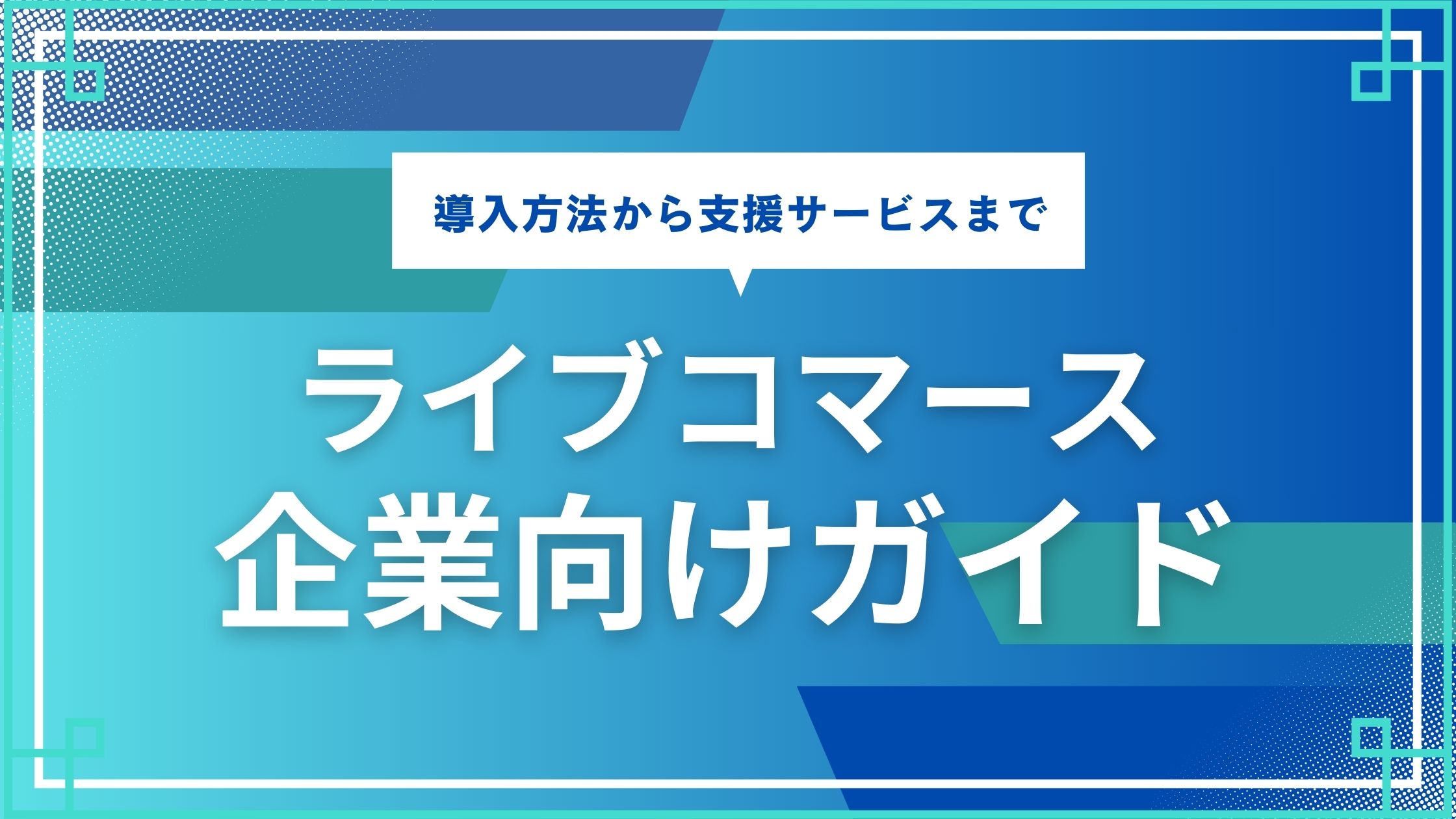 導入方法から支援サービスまで

ライブコマース
企業向けガイド